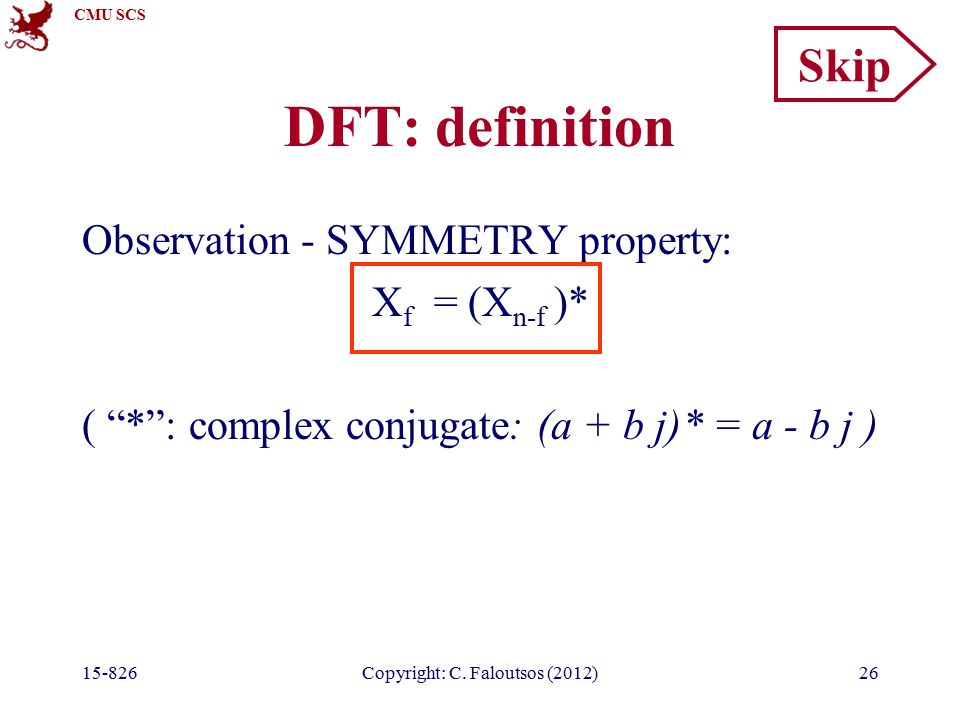 CMU SCS

Skip

DFT: definition

Observation - SYMMETRY property:

$X_f = (X_{n-f})^*$

( “*”: complex conjugate: $(a + b j)^* = a - b j$ )

15-826

Copyright: C. Faloutsos (2012)

26